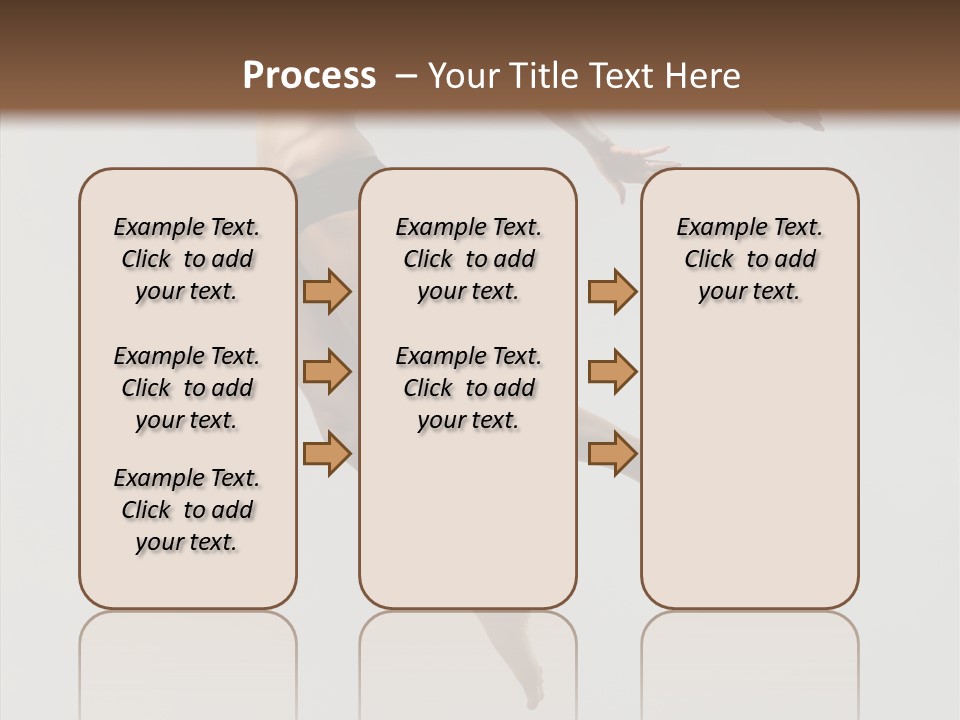 Process – Your Title Text Here

Example Text. Click to add your text.

Example Text. Click to add your text.

Example Text. Click to add your text.

Example Text. Click to add your text.

Example Text. Click to add your text.

Example Text. Click to add your text.